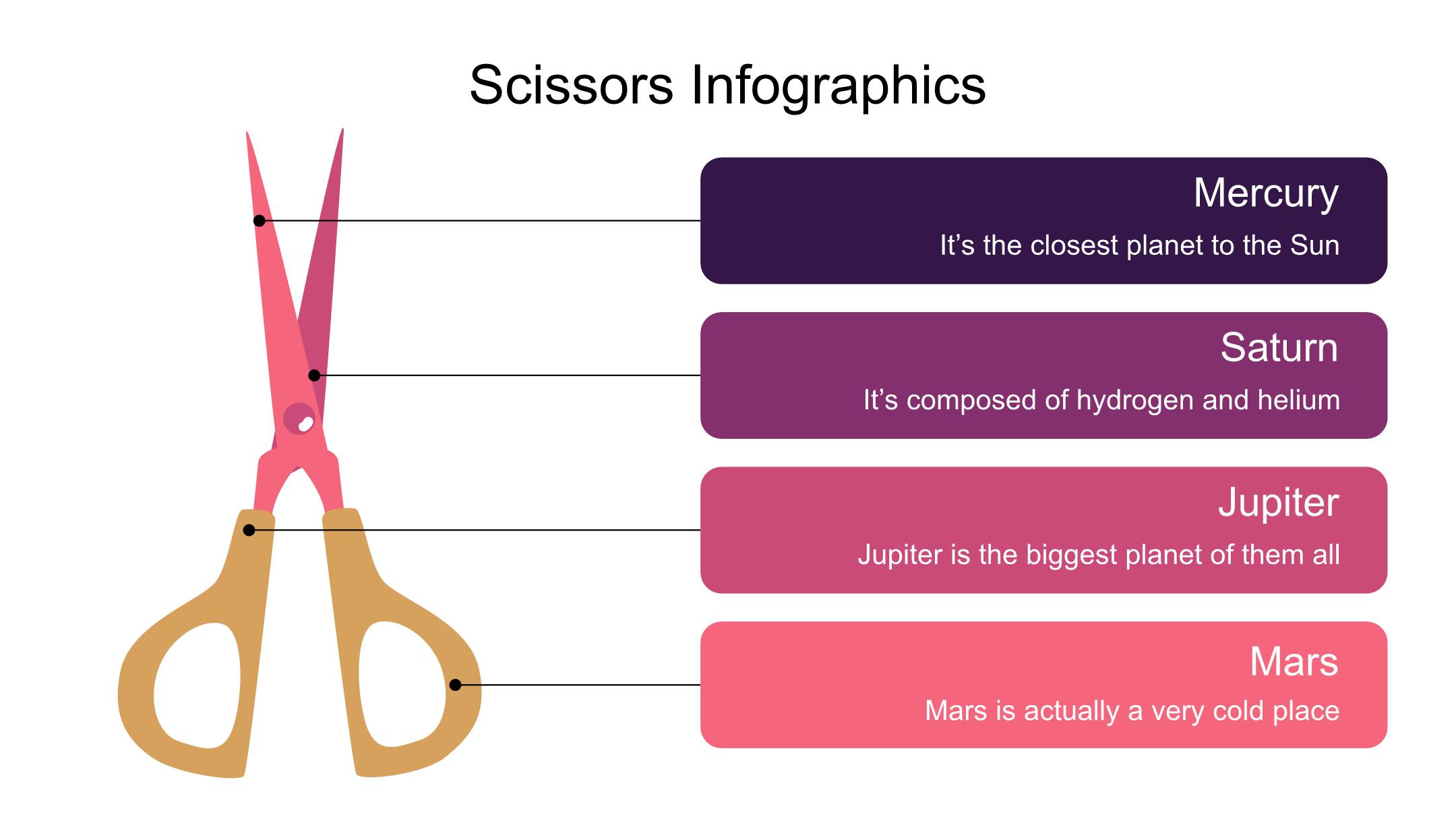 Scissors Infographics

Mercury

It's the closest planet to the Sun

Saturn

It's composed of hydrogen and helium

Jupiter

Jupiter is the biggest planet of them all

Mars

Mars is actually a very cold place